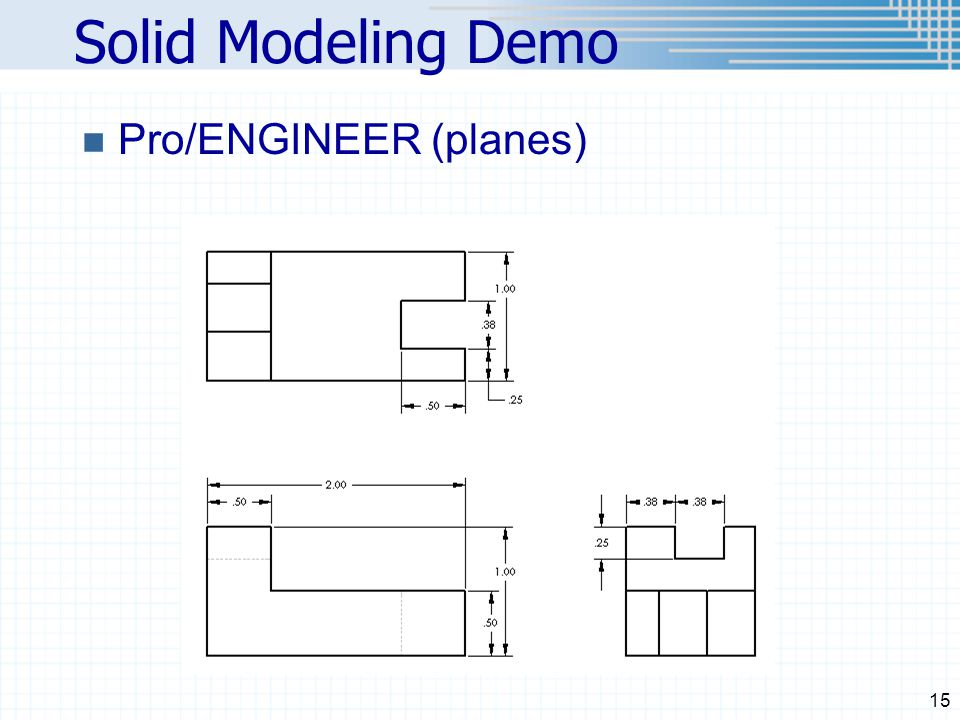 Solid Modeling Demo

Pro/ENGINEER (planes)

1.00
.38
.25
.50

2.00
.50
1.00
.50

.38
.38
.25

15